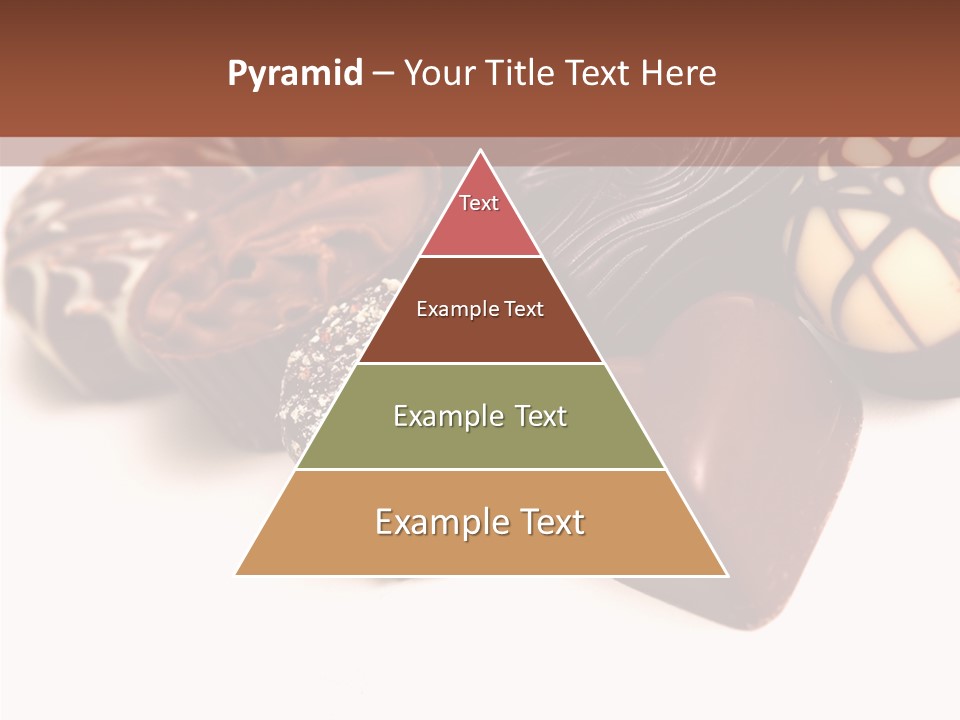 Pyramid – Your Title Text Here

Text

Example Text

Example Text

Example Text